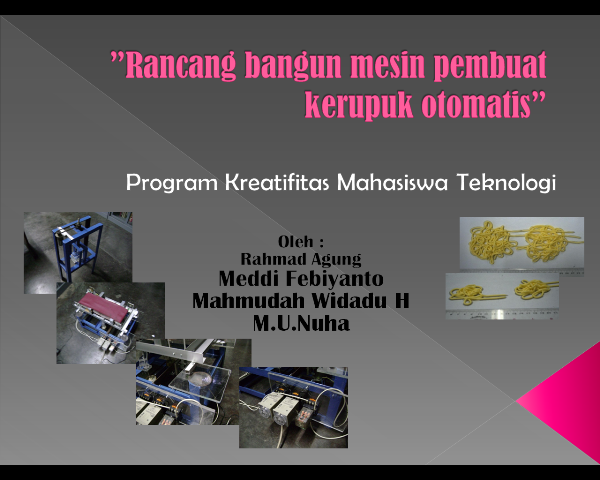 "Rancang bangun mesin pembuat kerupuk otomatis"

Program Kreatifitas Mahasiswa Teknologi

Oleh :
Rahmad Agung
Meddi Febiyanto
Mahmudah Widadu H
M.U.Nuha